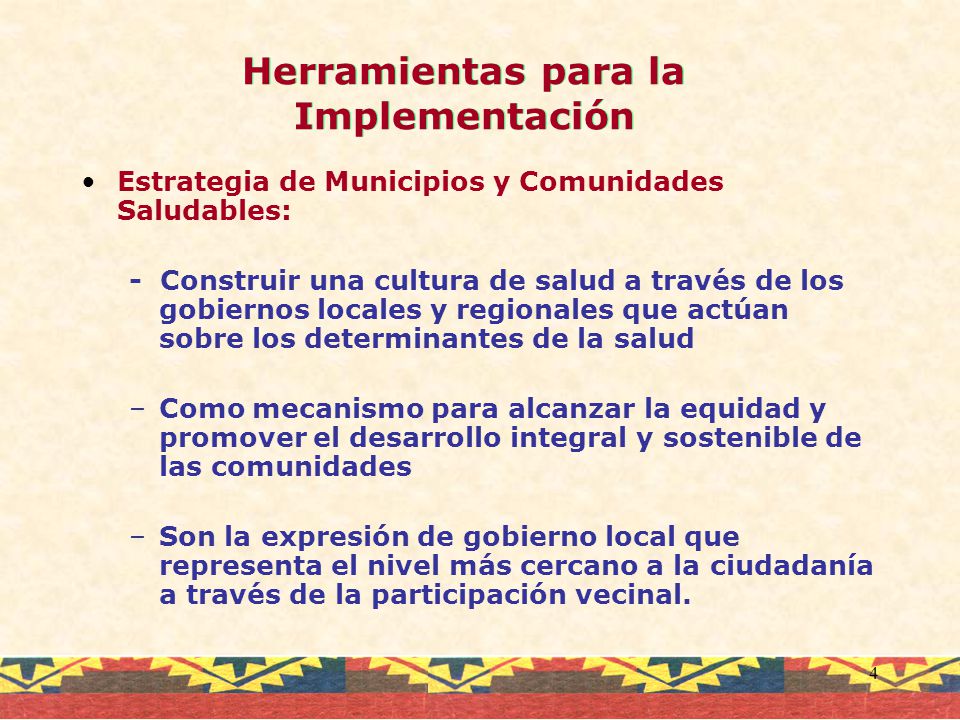 Herramientas para la Implementación

• Estrategia de Municipios y Comunidades Saludables:

- Construir una cultura de salud a través de los gobiernos locales y regionales que actúan sobre los determinantes de la salud

– Como mecanismo para alcanzar la equidad y promover el desarrollo integral y sostenible de las comunidades

– Son la expresión de gobierno local que representa el nivel más cercano a la ciudadanía a través de la participación vecinal.

4